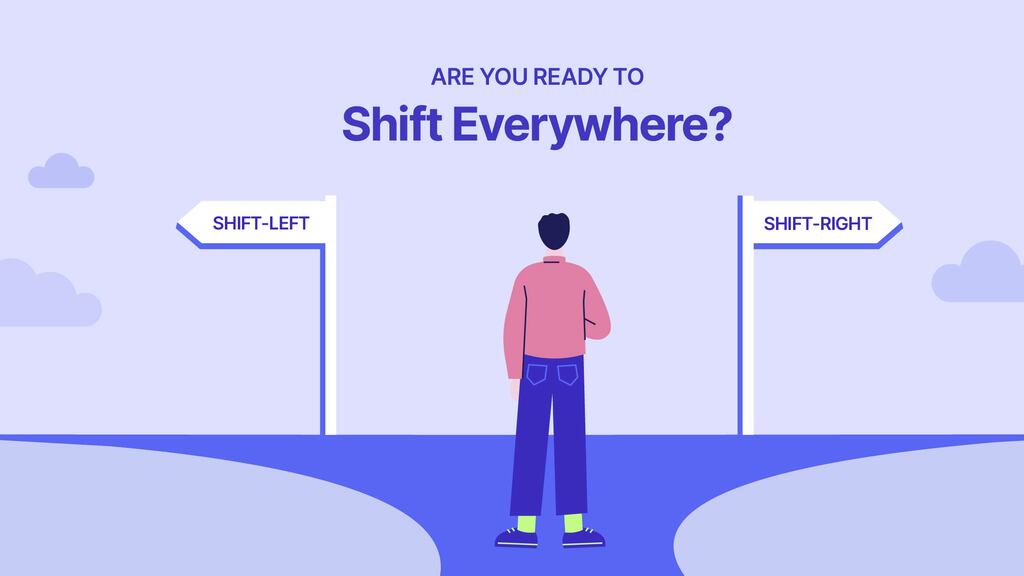 ARE YOU READY TO
Shift Everywhere?

SHIFT-LEFT

SHIFT-RIGHT